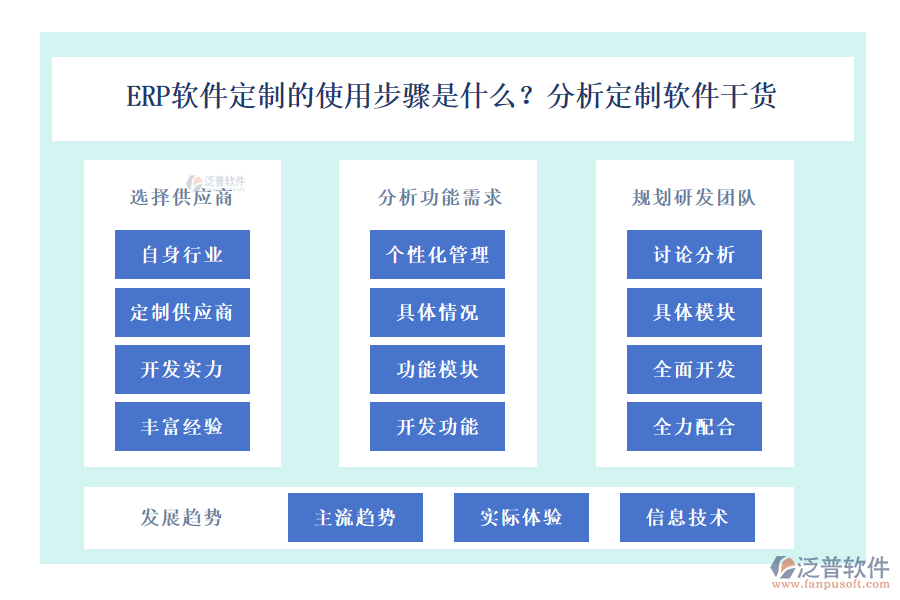 ERP软件定制的使用步骤是什么？分析定制软件干货

泛普软件

选择供应商

自身行业

定制供应商

开发实力

丰富经验

分析功能需求

个性化管理

具体情况

功能模块

开发功能

规划研发团队

讨论分析

具体模块

全面开发

全力配合

发展趋势

主流趋势

实际体验

信息技术

泛普软件
www.fanpusoft.com